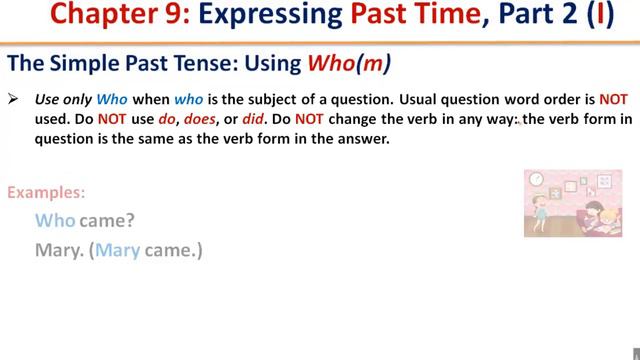 Chapter 9: Expressing Past Time, Part 2 (I)

The Simple Past Tense: Using Who(m)

➢ Use only Who when who is the subject of a question. Usual question word order is NOT used. Do NOT use do, does, or did. Do NOT change the verb in any way: the verb form in question is the same as the verb form in the answer.

Examples:

Who came?

Mary. (Mary came.)